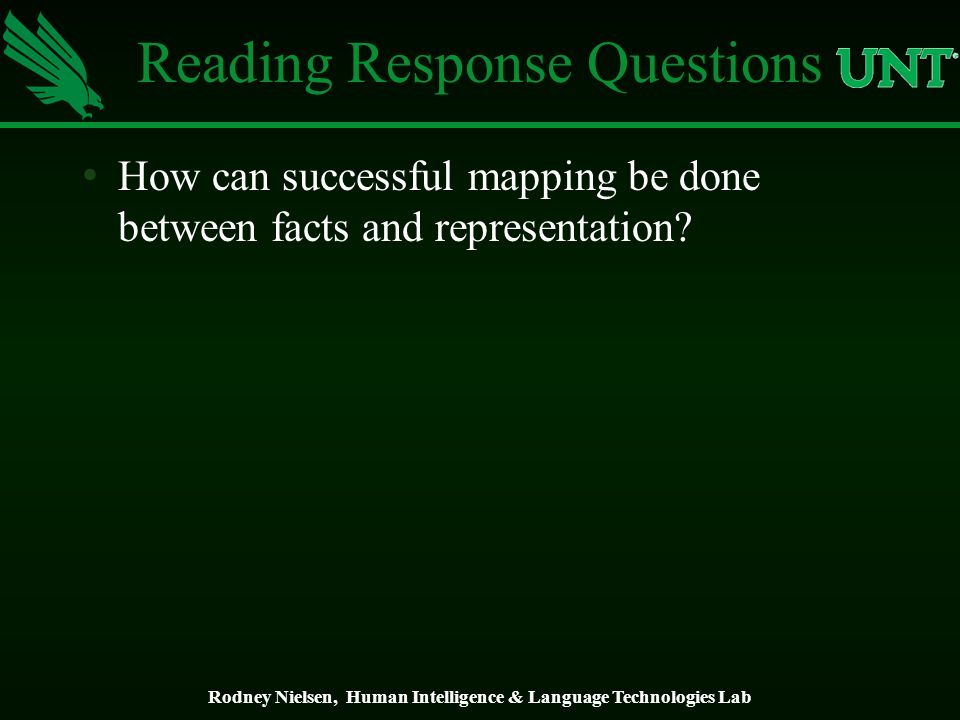 Reading Response Questions UNT

• How can successful mapping be done between facts and representation?

Rodney Nielsen, Human Intelligence & Language Technologies Lab